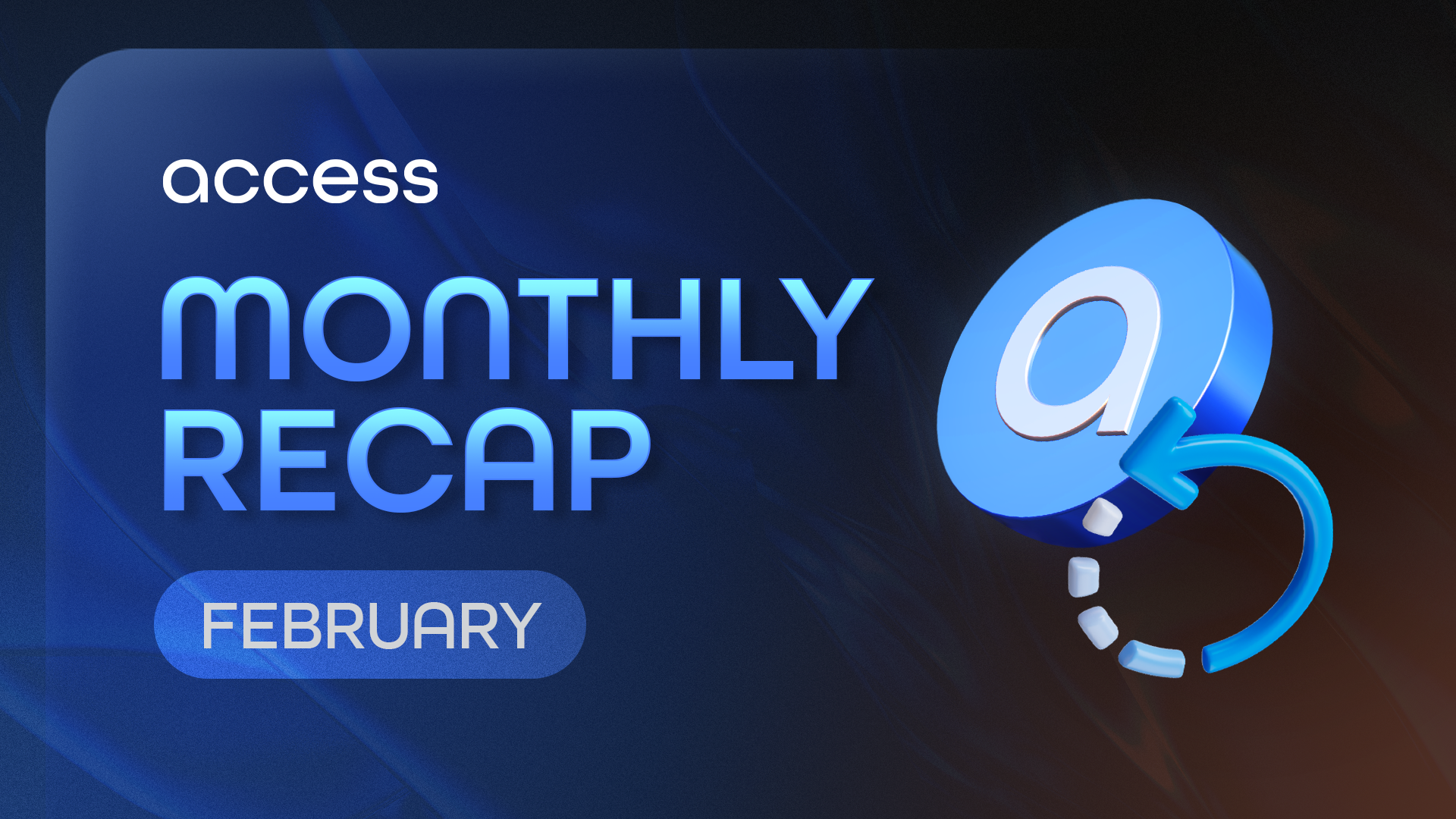 access

MONTHLY RECAP

FEBRUARY

a